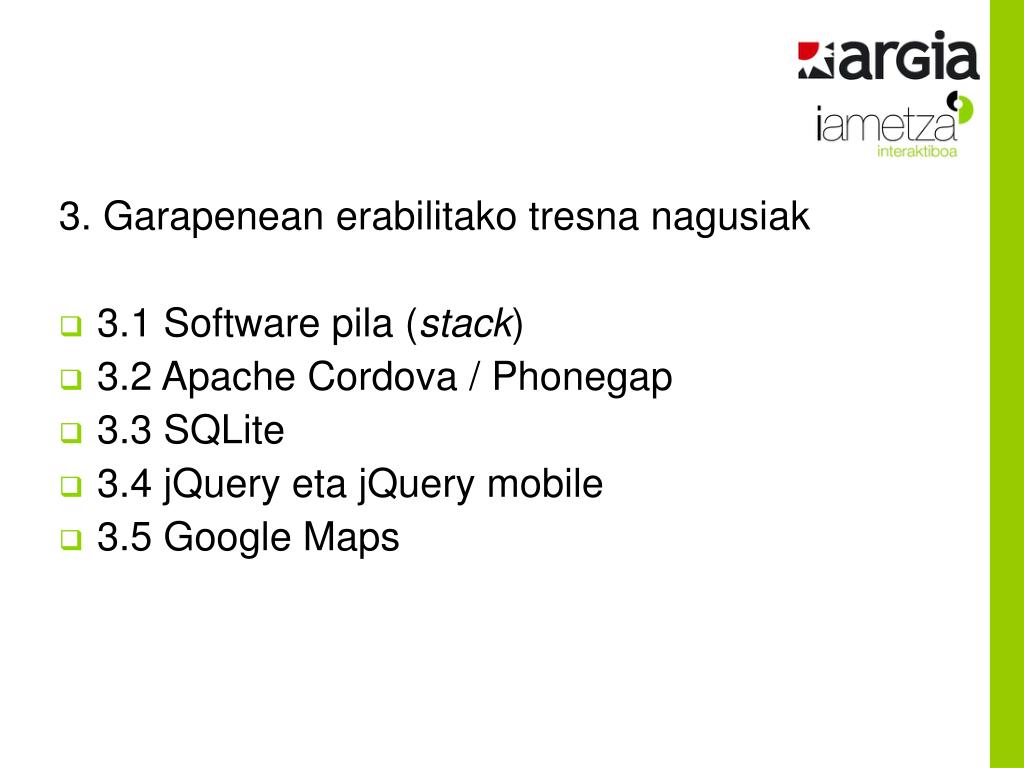 argia
iametza
interaktiboa

3. Garapenean erabilitako tresna nagusiak

3.1 Software pila (stack)
3.2 Apache Cordova / Phonegap
3.3 SQLite
3.4 jQuery eta jQuery mobile
3.5 Google Maps